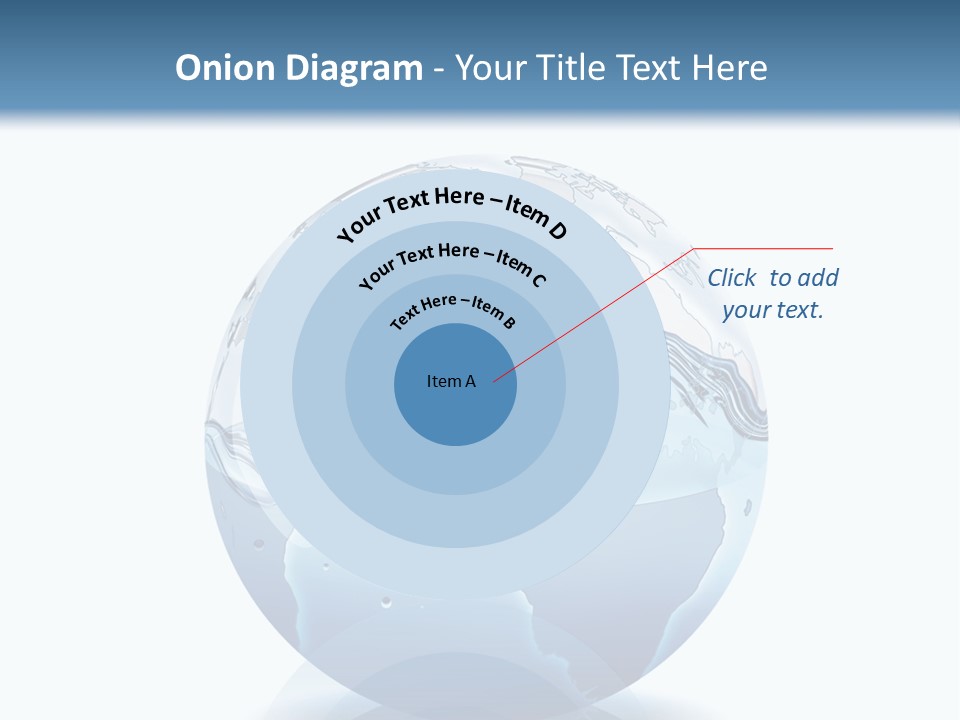 Onion Diagram - Your Title Text Here

Your Text Here – Item D

Your Text Here – Item C

Text Here – Item B

Item A

Click to add your text.